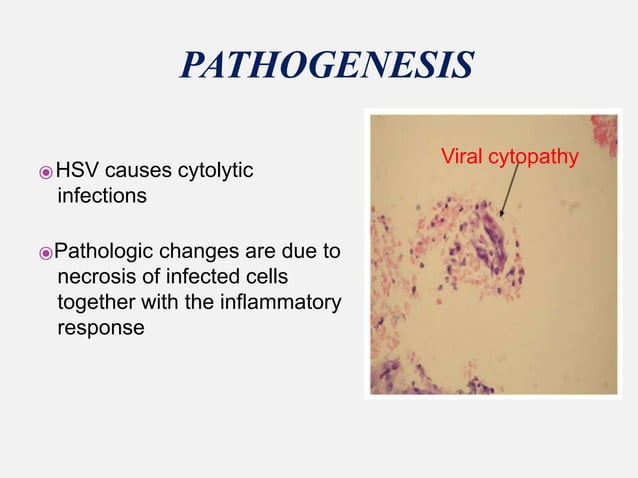 PATHOGENESIS

HSV causes cytolytic infections

Pathologic changes are due to necrosis of infected cells together with the inflammatory response

Viral cytopathy